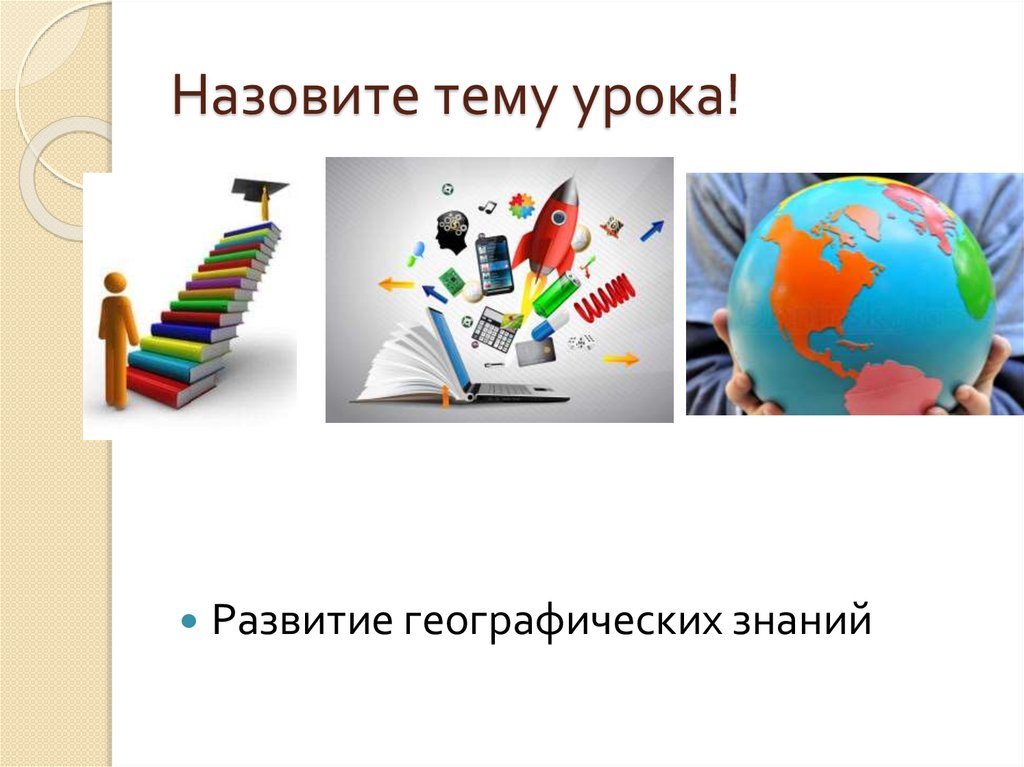 Назовите тему урока!

Развитие географических знаний